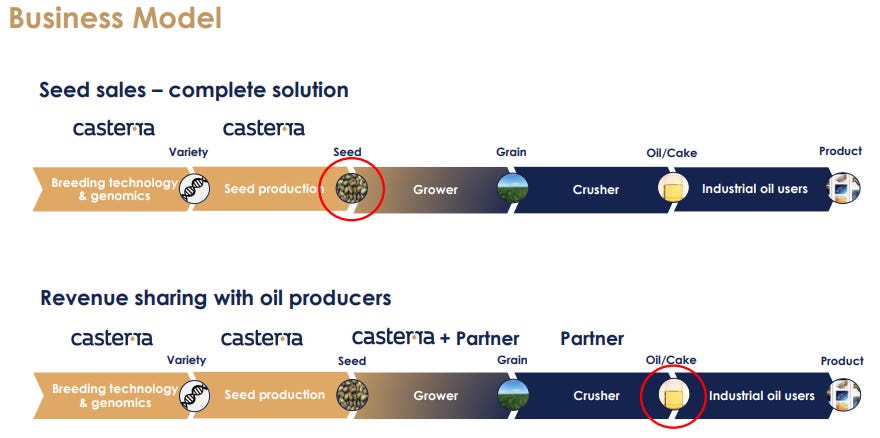 Business Model

Seed sales – complete solution

casterra casterra

Variety Seed Grain Oil/Cake Product

Breeding technology & genomics Seed production Grower Crusher Industrial oil users

Revenue sharing with oil producers

casterra casterra casterra + Partner Partner

Variety Seed Grain Oil/Cake Product

Breeding technology & genomics Seed production Grower Crusher Industrial oil users